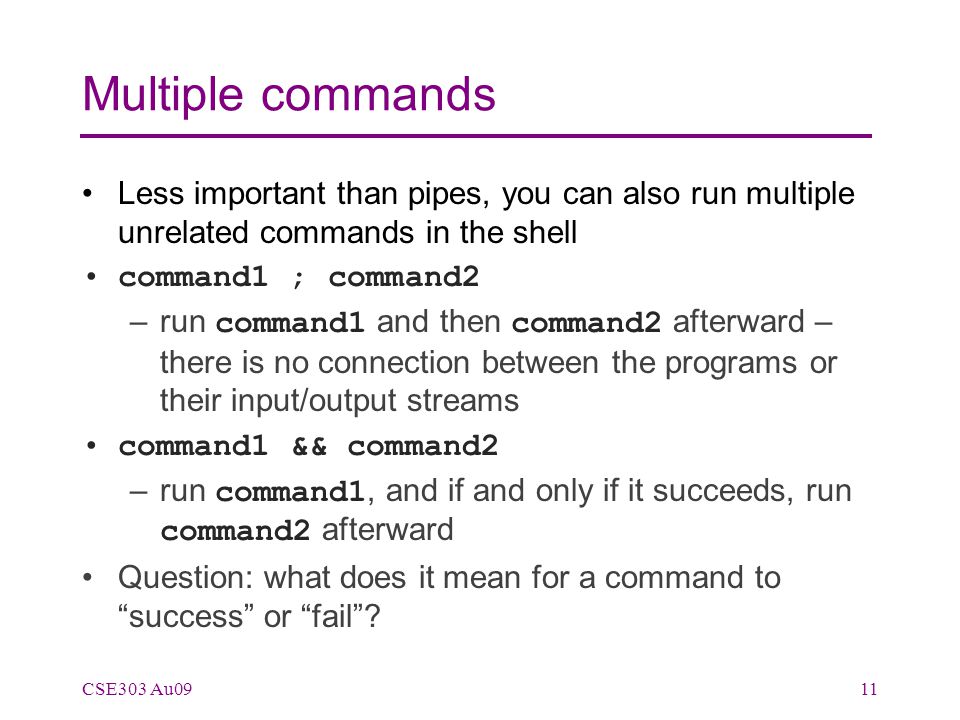 Multiple commands

• Less important than pipes, you can also run multiple unrelated commands in the shell

• command1 ; command2

– run command1 and then command2 afterward – there is no connection between the programs or their input/output streams

• command1 && command2

– run command1, and if and only if it succeeds, run command2 afterward

• Question: what does it mean for a command to “success” or “fail”?

CSE303 Au09

11